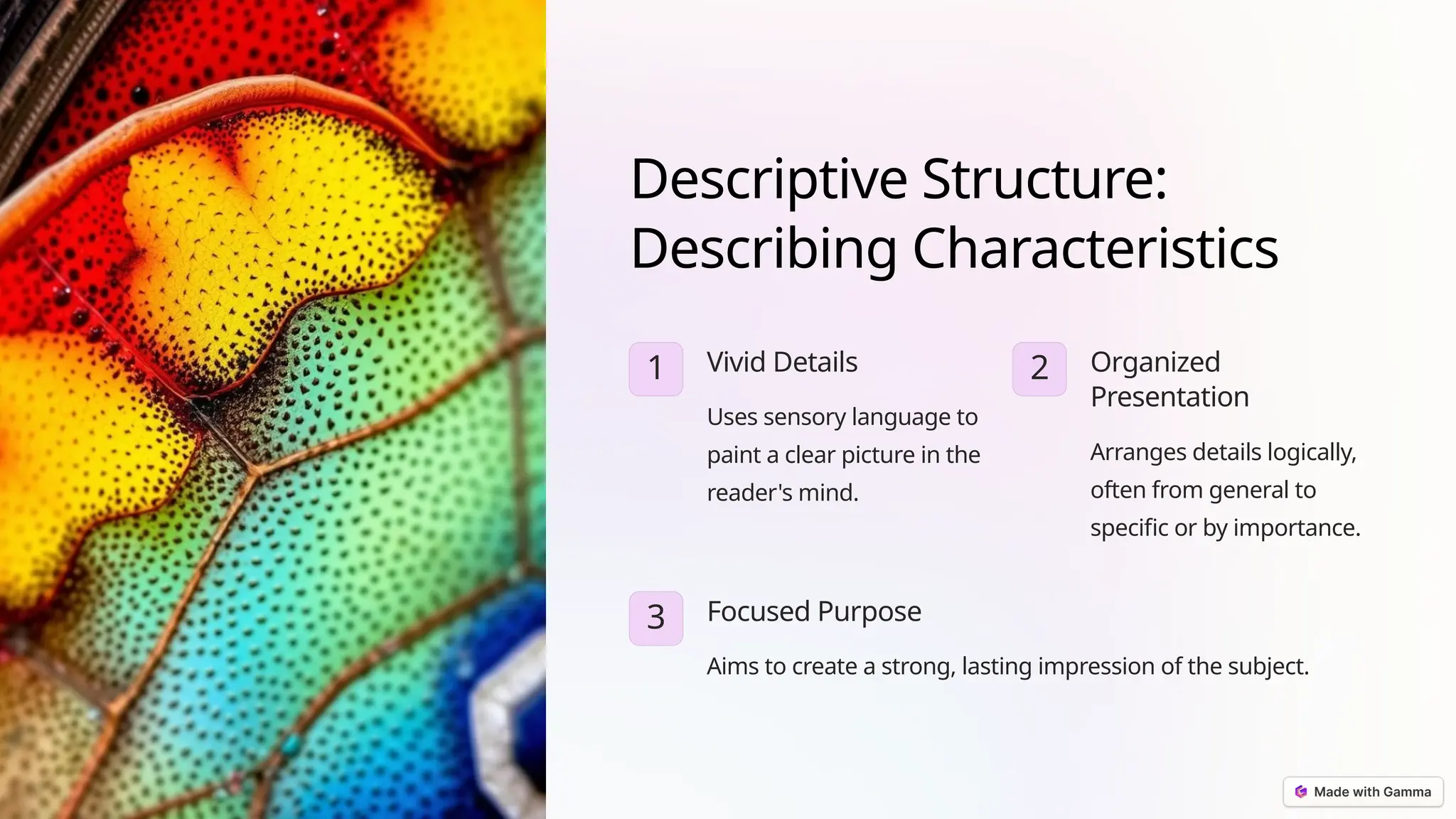 Descriptive Structure: Describing Characteristics

1

Vivid Details

Uses sensory language to paint a clear picture in the reader's mind.

2

Organized Presentation

Arranges details logically, often from general to specific or by importance.

3

Focused Purpose

Aims to create a strong, lasting impression of the subject.

Made with Gamma